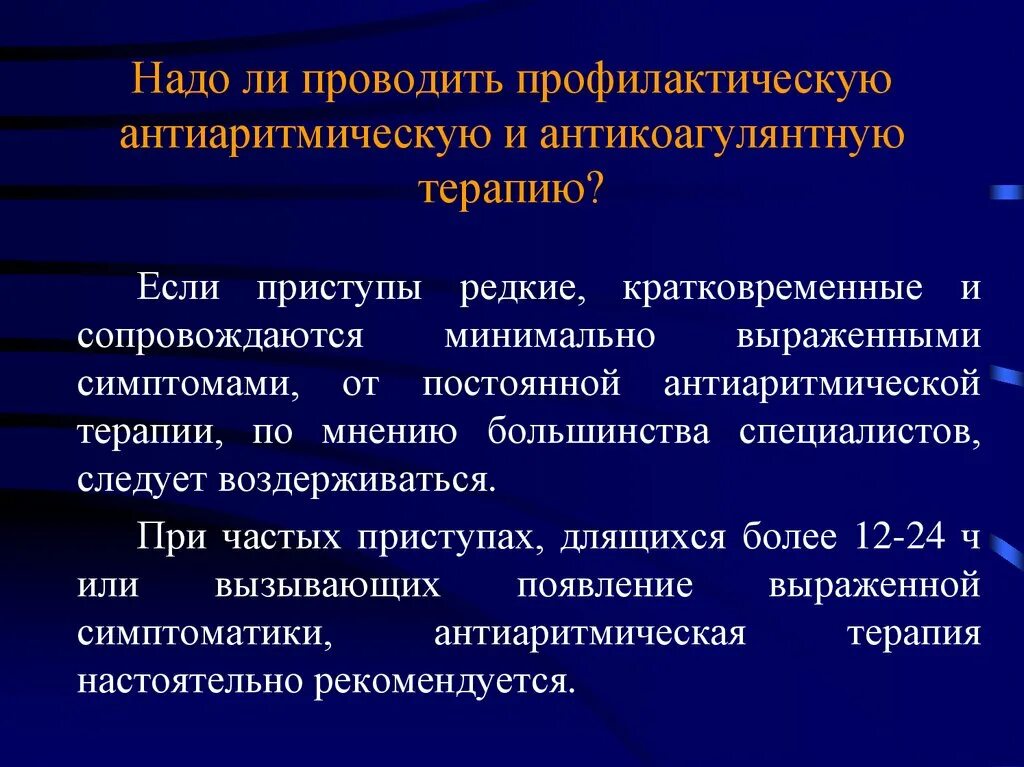 Надо ли проводить профилактическую антиаритмическую и антикоагулянтную терапию?

Если приступы редкие, кратковременные и сопровождаются минимально выраженными симптомами, от постоянной антиаритмической терапии, по мнению большинства специалистов, следует воздерживаться.

При частых приступах, длящихся более 12-24 ч или вызывающих появление выраженной симптоматики, антиаритмическая терапия настоятельно рекомендуется.